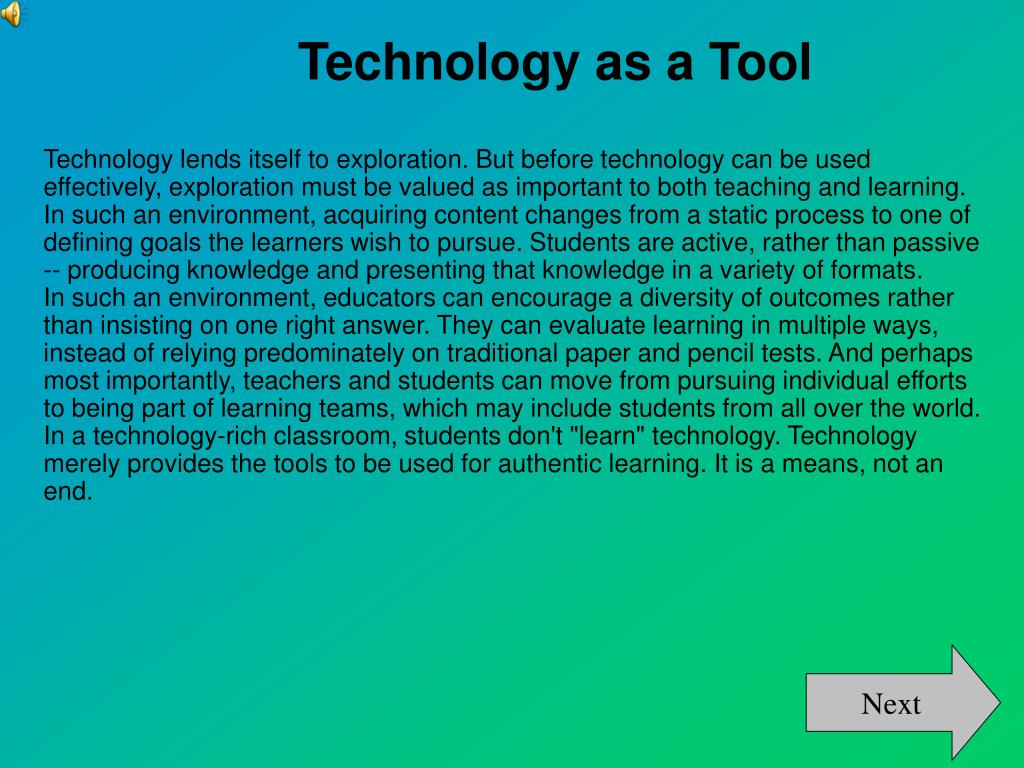 Technology as a Tool

Technology lends itself to exploration. But before technology can be used effectively, exploration must be valued as important to both teaching and learning. In such an environment, acquiring content changes from a static process to one of defining goals the learners wish to pursue. Students are active, rather than passive -- producing knowledge and presenting that knowledge in a variety of formats.
In such an environment, educators can encourage a diversity of outcomes rather than insisting on one right answer. They can evaluate learning in multiple ways, instead of relying predominately on traditional paper and pencil tests. And perhaps most importantly, teachers and students can move from pursuing individual efforts to being part of learning teams, which may include students from all over the world.
In a technology-rich classroom, students don't "learn" technology. Technology merely provides the tools to be used for authentic learning. It is a means, not an end.

Next